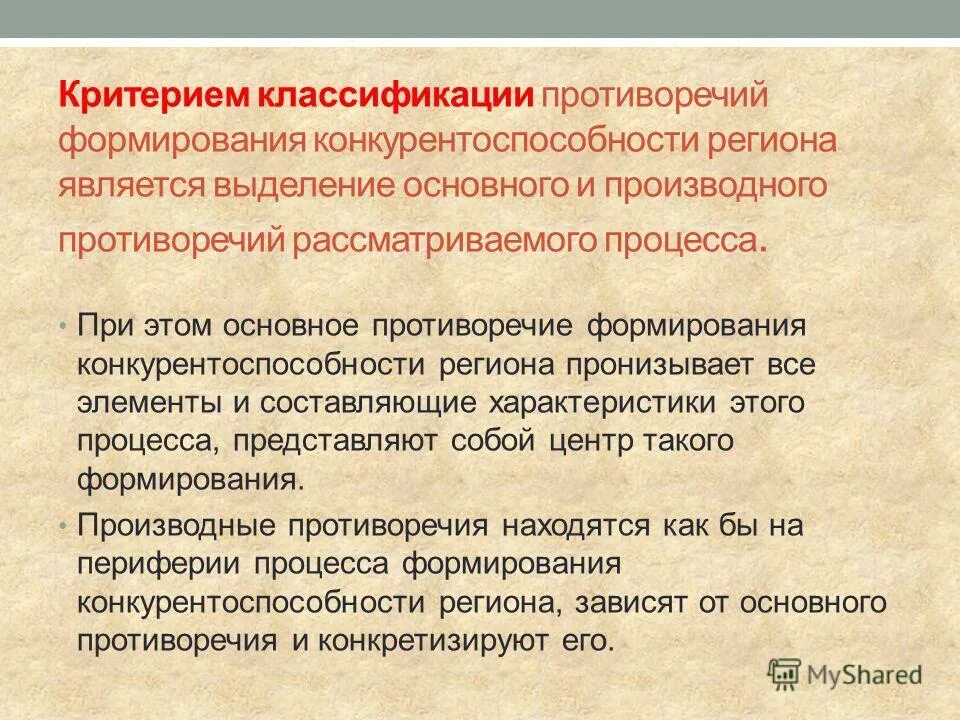 Критерием классификации противоречий формирования конкурентоспособности региона является выделение основного и производного противоречий рассматриваемого процесса.

• При этом основное противоречие формирования конкурентоспособности региона пронизывает все элементы и составляющие характеристики этого процесса, представляют собой центр такого формирования.

• Производные противоречия находятся как бы на периферии процесса формирования конкурентоспособности региона, зависят от основного противоречия и конкретизируют его.

MyShared